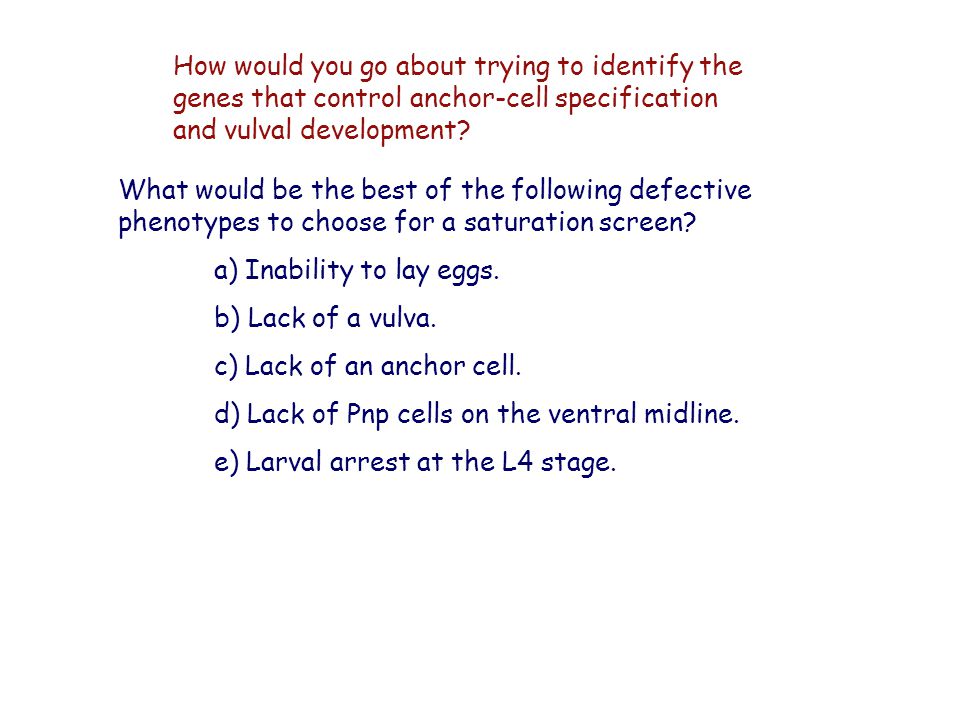 How would you go about trying to identify the genes that control anchor-cell specification and vulval development?

What would be the best of the following defective phenotypes to choose for a saturation screen?

a) Inability to lay eggs.

b) Lack of a vulva.

c) Lack of an anchor cell.

d) Lack of Pnp cells on the ventral midline.

e) Larval arrest at the L4 stage.